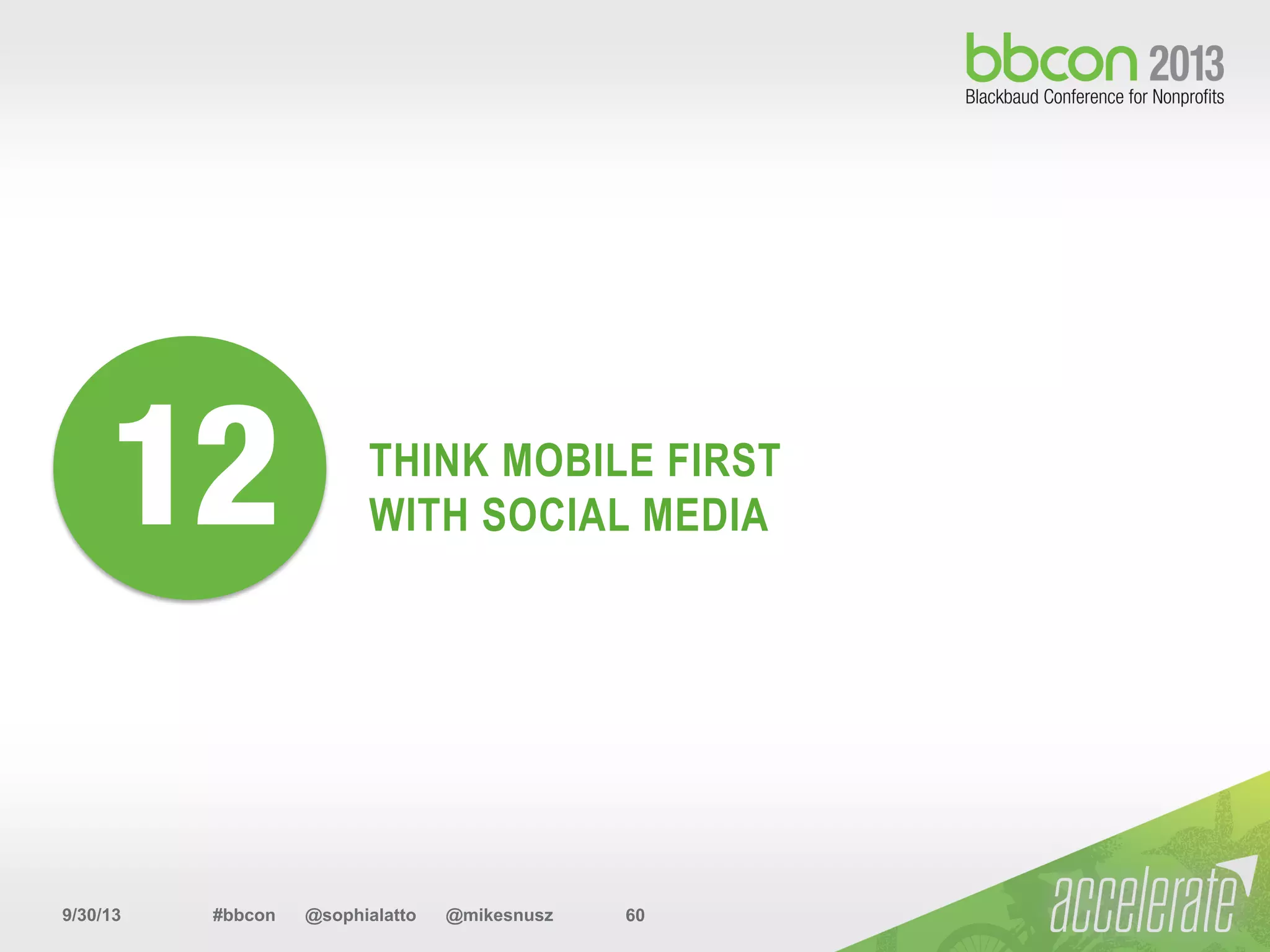 bbcon 2013
Blackbaud Conference for Nonprofits

12

THINK MOBILE FIRST WITH SOCIAL MEDIA

9/30/13 #bbcon @sophialatto @mikesnusz 60

accelerate